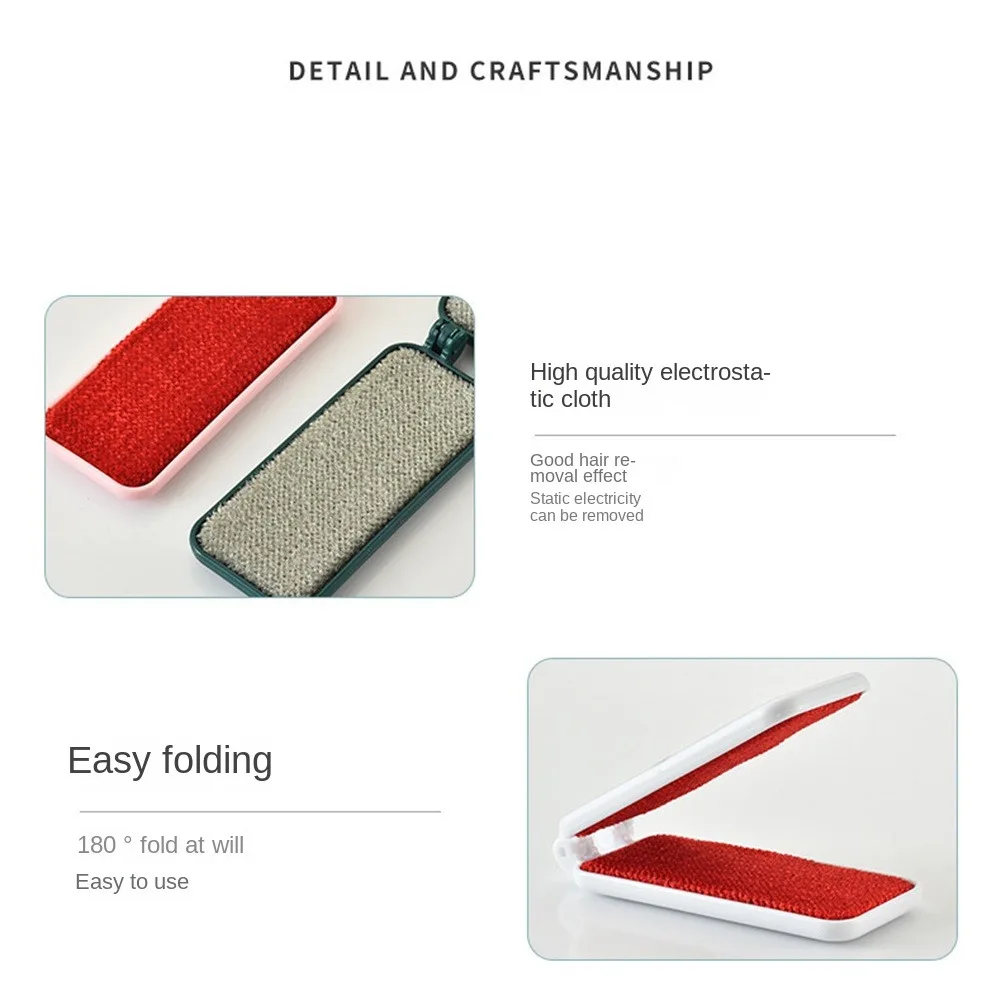 DETAIL AND CRAFTSMANSHIP

High quality electrostatic cloth

Good hair removal effect

Static electricity can be removed

Easy folding

180 ° fold at will

Easy to use